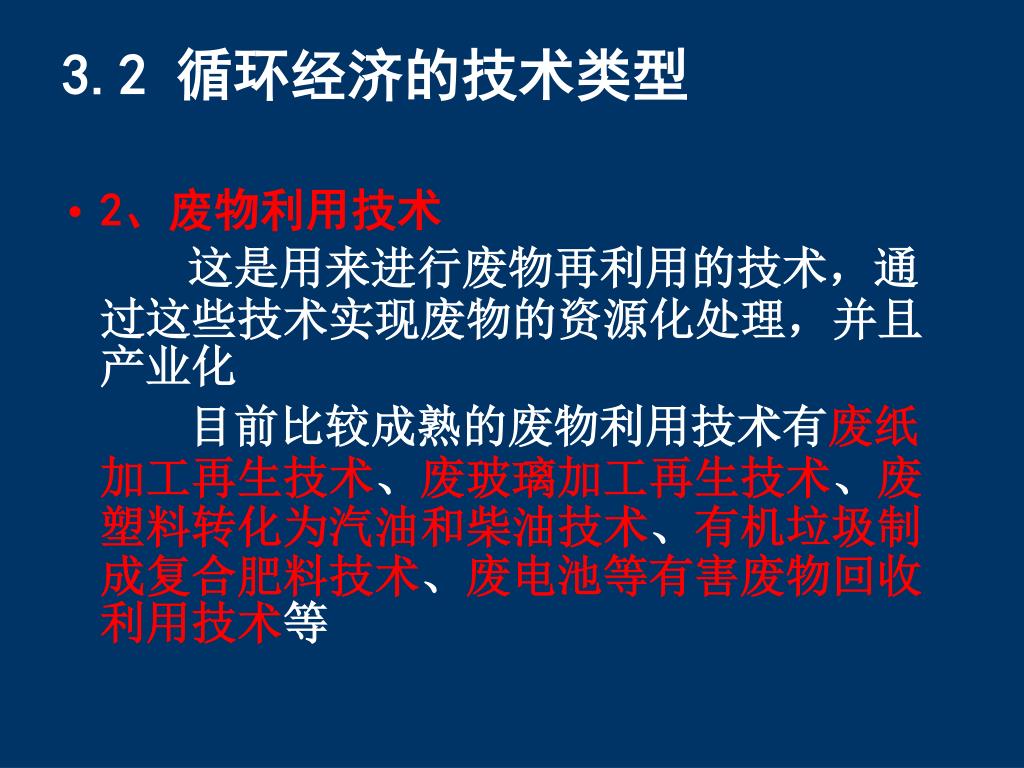 3.2 循环经济的技术类型

• 2、废物利用技术

这是用来进行废物再利用的技术，通过这些技术实现废物的资源化处理，并且产业化

目前比较成熟的废物利用技术有废纸加工再生技术、废玻璃加工再生技术、废塑料转化为汽油和柴油技术、有机垃圾制成复合肥料技术、废电池等有害废物回收利用技术等